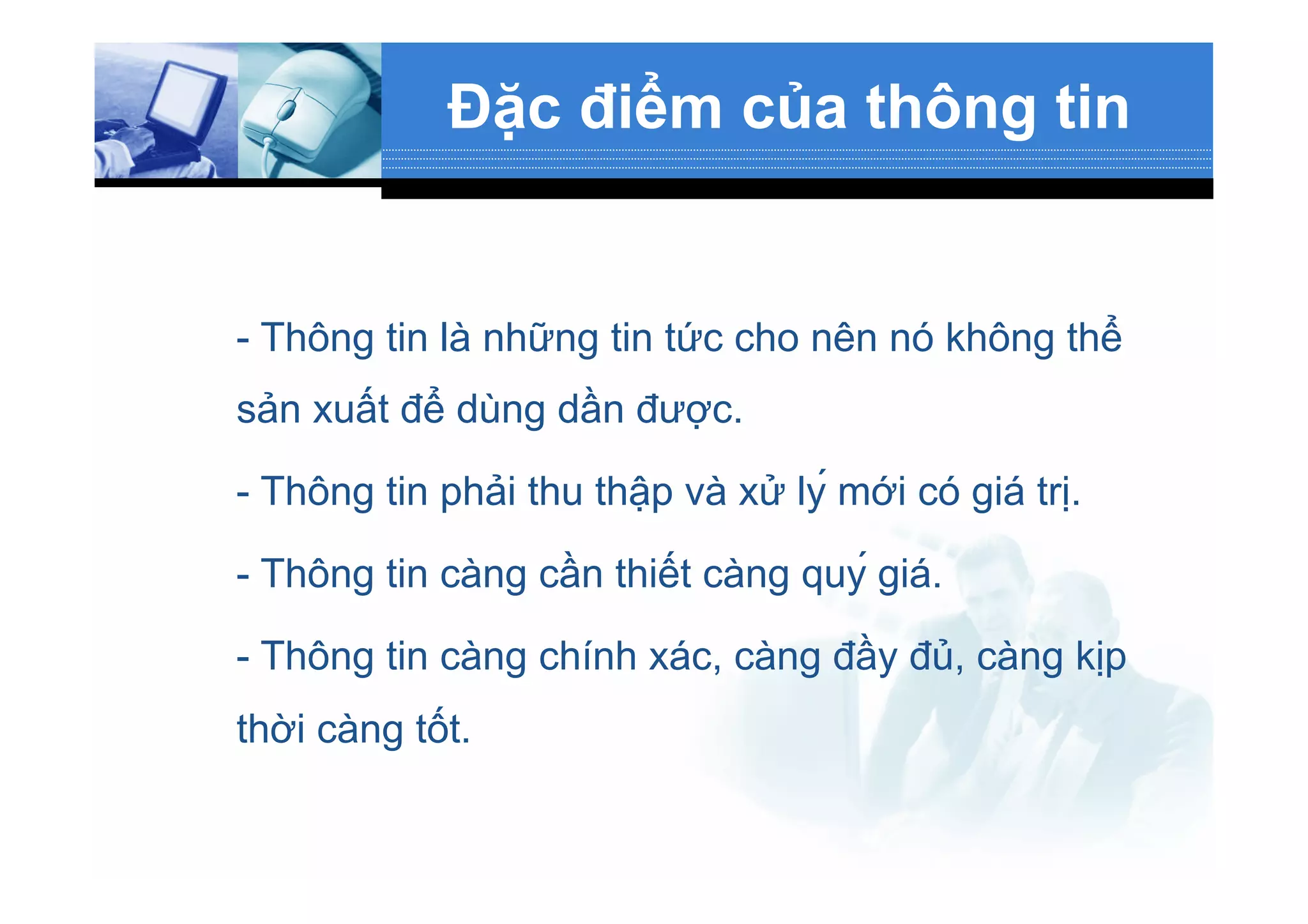 Đặc điểm của thông tin

- Thông tin là những tin tức cho nên nó không thể sản xuất để dùng dần được.

- Thông tin phải thu thập và xử lý mới có giá trị.

- Thông tin càng cần thiết càng quý giá.

- Thông tin càng chính xác, càng đầy đủ, càng kịp thời càng tốt.